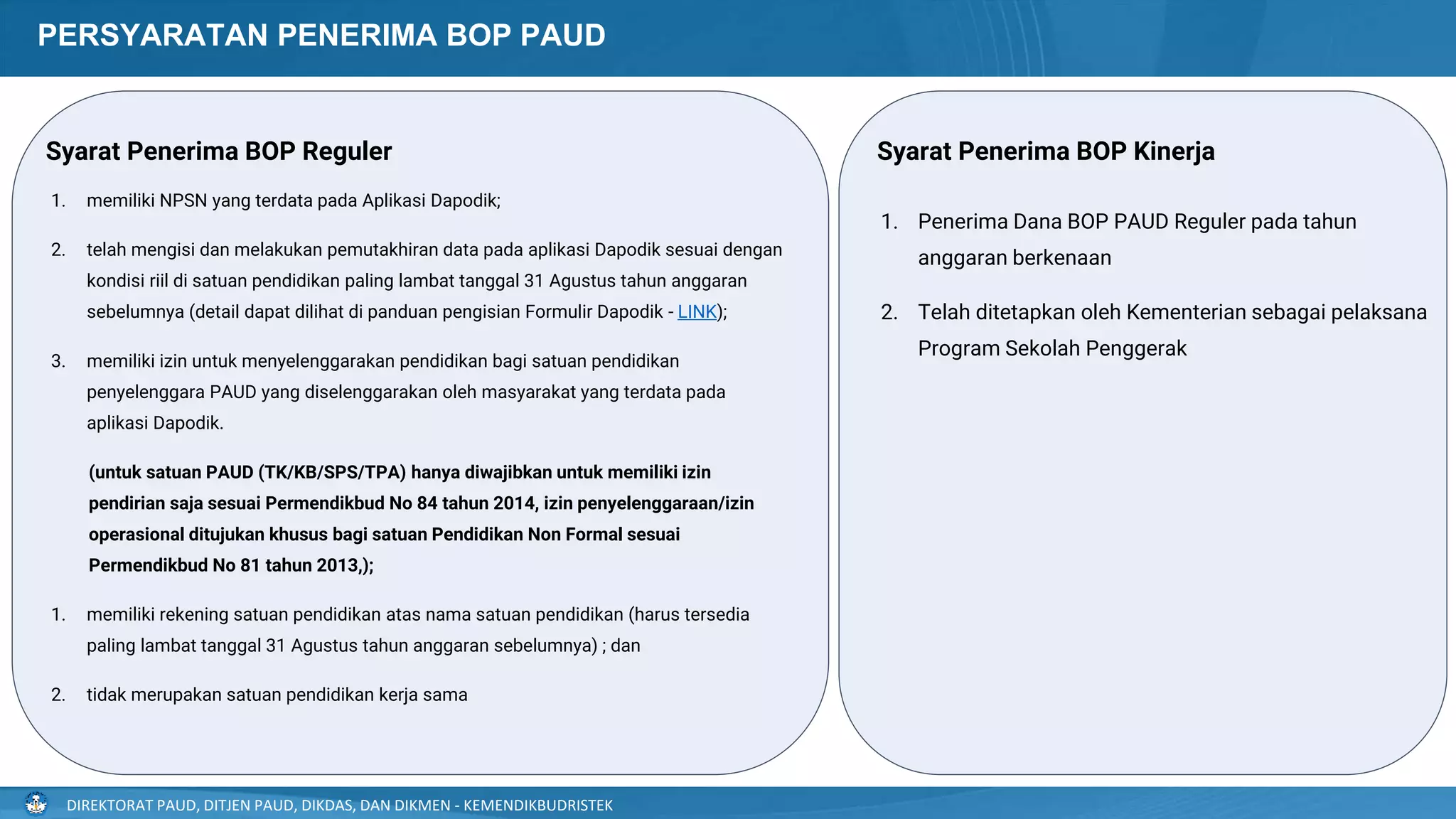 PERSYARATAN PENERIMA BOP PAUD

Syarat Penerima BOP Reguler

1. memiliki NPSN yang terdata pada Aplikasi Dapodik;

2. telah mengisi dan melakukan pemutakhiran data pada aplikasi Dapodik sesuai dengan kondisi riil di satuan pendidikan paling lambat tanggal 31 Agustus tahun anggaran sebelumnya (detail dapat dilihat di panduan pengisian Formulir Dapodik - LINK);

3. memiliki izin untuk menyelenggarakan pendidikan bagi satuan pendidikan penyelenggara PAUD yang diselenggarakan oleh masyarakat yang terdata pada aplikasi Dapodik.

(untuk satuan PAUD (TK/KB/SPS/TPA) hanya diwajibkan untuk memiliki izin pendirian saja sesuai Permendikbud No 84 tahun 2014, izin penyelenggaraan/izin operasional ditujukan khusus bagi satuan Pendidikan Non Formal sesuai Permendikbud No 81 tahun 2013,);

1. memiliki rekening satuan pendidikan atas nama satuan pendidikan (harus tersedia paling lambat tanggal 31 Agustus tahun anggaran sebelumnya) ; dan

2. tidak merupakan satuan pendidikan kerja sama

Syarat Penerima BOP Kinerja

1. Penerima Dana BOP PAUD Reguler pada tahun anggaran berkenaan

2. Telah ditetapkan oleh Kementerian sebagai pelaksana Program Sekolah Penggerak

DIREKTORAT PAUD, DITJEN PAUD, DIKDAS, DAN DIKMEN - KEMENDIKBUDRISTEK